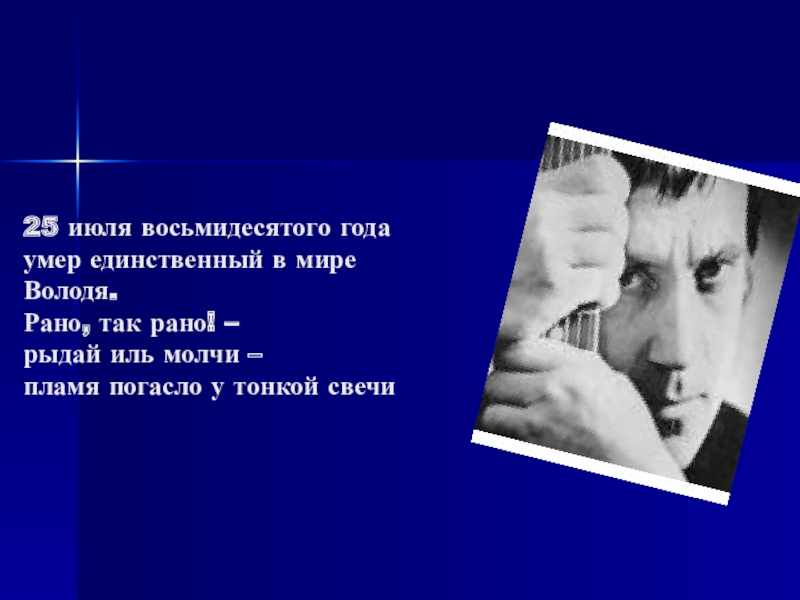 25 июля восьмидесятого года
умер единственный в мире
Володя.
Рано, так рано! –
рыдай иль молчи –
пламя погасло у тонкой свечи